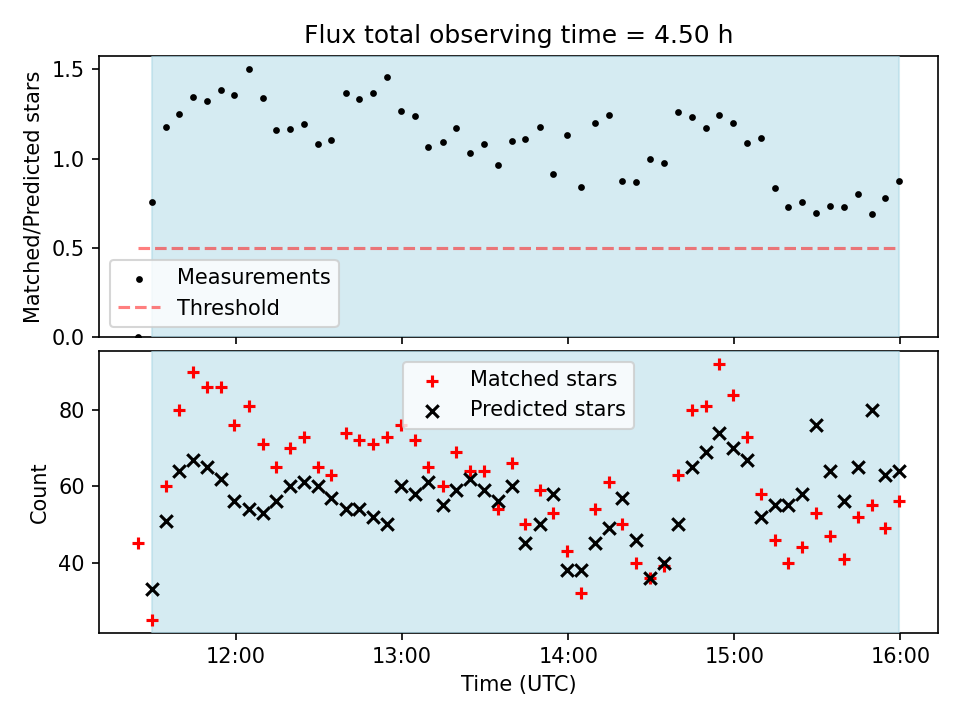 Flux total observing time = 4.50 h

Matched/Predicted stars

1.5
1.0
0.5
0.0

Measurements
Threshold

Count

80
60
40

Matched stars
Predicted stars

12:00
13:00
14:00
15:00
16:00

Time (UTC)